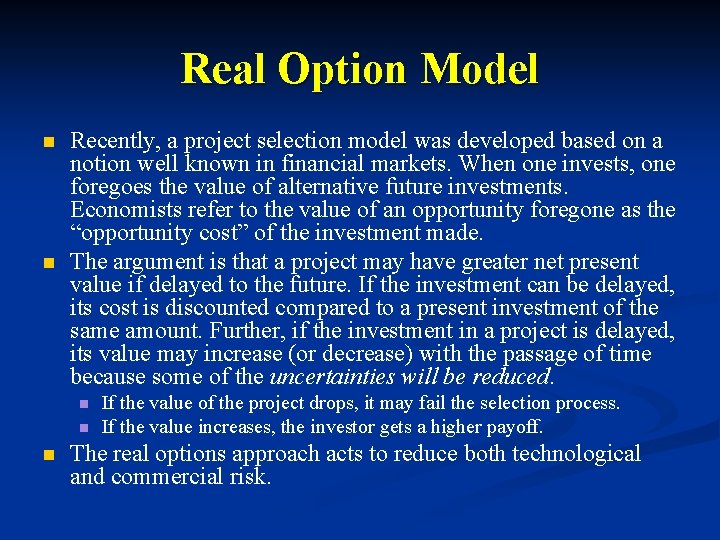 Real Option Model

Recently, a project selection model was developed based on a notion well known in financial markets. When one invests, one foregoes the value of alternative future investments. Economists refer to the value of an opportunity foregone as the “opportunity cost” of the investment made.

The argument is that a project may have greater net present value if delayed to the future. If the investment can be delayed, its cost is discounted compared to a present investment of the same amount. Further, if the investment in a project is delayed, its value may increase (or decrease) with the passage of time because some of the uncertainties will be reduced.

If the value of the project drops, it may fail the selection process.

If the value increases, the investor gets a higher payoff.

The real options approach acts to reduce both technological and commercial risk.